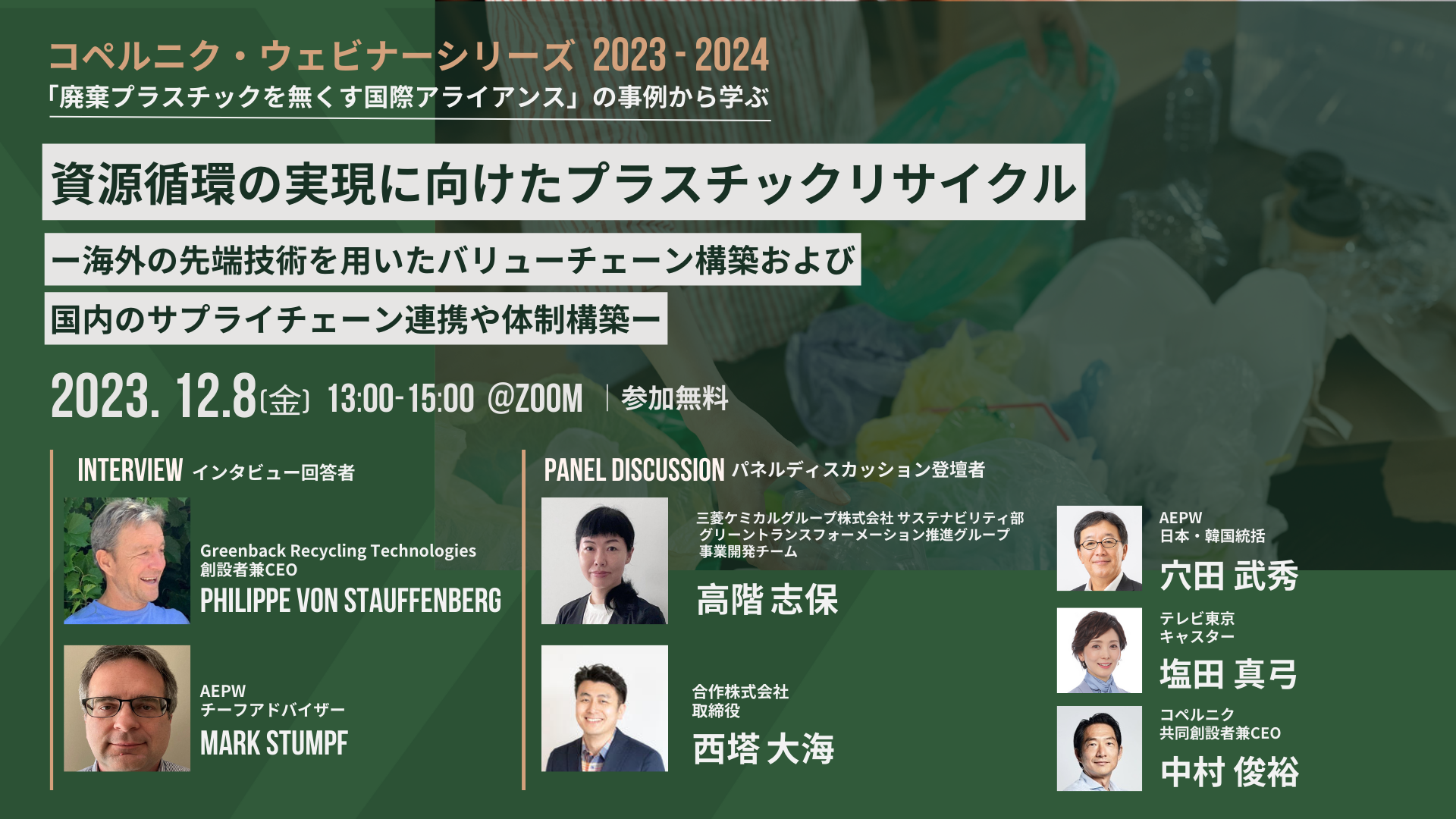 コペルニク・ウェビナーシリーズ 2023 - 2024
「廃棄プラスチックを無くす国際アライアンス」の事例から学ぶ

資源循環の実現に向けたプラスチックリサイクル

ー海外の先端技術を用いたバリューチェーン構築および
国内のサプライチェーン連携や体制構築ー

2023. 12.8(金) 13:00-15:00 @ZOOM | 参加無料

INTERVIEW インタビュー回答者

Greenback Recycling Technologies
創設者兼CEO
PHILIPPE VON STAUFFENBERG

AEPW
チーフアドバイザー
MARK STUMPF

PANEL DISCUSSION パネルディスカッション登壇者

三菱ケミカルグループ株式会社 サステナビリティ部
グリーントランスフォーメーション推進グループ
事業開発チーム
高階 志保

合作株式会社
取締役
西塔 大海

AEPW
日本・韓国統括
穴田 武秀

テレビ東京
キャスター
塩田 真弓

コペルニク
共同創設者兼CEO
中村 俊裕